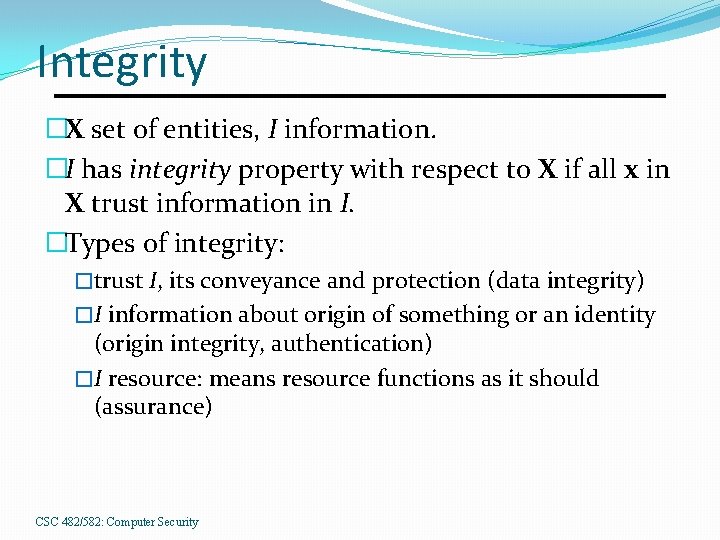 Integrity

□X set of entities, I information.

□I has integrity property with respect to X if all x in X trust information in I.

□Types of integrity:

□trust I, its conveyance and protection (data integrity)

□I information about origin of something or an identity (origin integrity, authentication)

□I resource: means resource functions as it should (assurance)

CSC 482/582: Computer Security